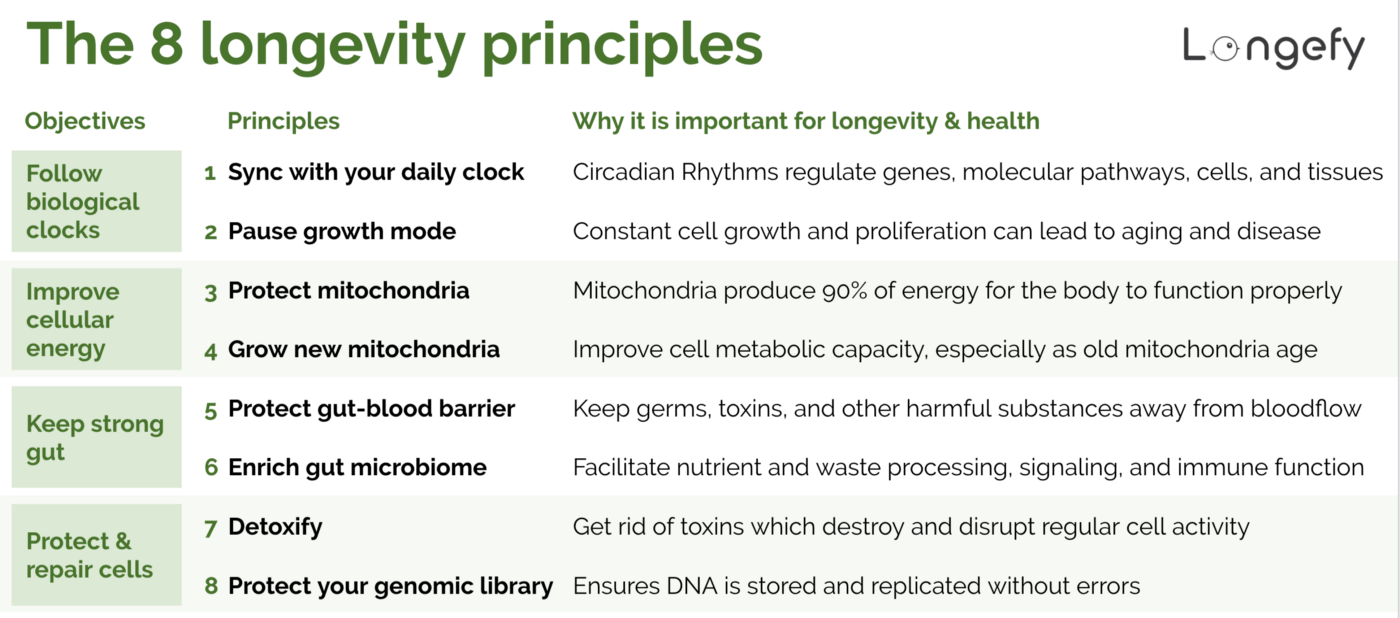 The 8 longevity principles

Longefy

| Objectives | | Principles | Why it is important for longevity & health |
|---|---|---|---|
| Follow biological clocks | 1 | Sync with your daily clock | Circadian Rhythms regulate genes, molecular pathways, cells, and tissues |
| | 2 | Pause growth mode | Constant cell growth and proliferation can lead to aging and disease |
| Improve cellular energy | 3 | Protect mitochondria | Mitochondria produce 90% of energy for the body to function properly |
| | 4 | Grow new mitochondria | Improve cell metabolic capacity, especially as old mitochondria age |
| Keep strong gut | 5 | Protect gut-blood barrier | Keep germs, toxins, and other harmful substances away from bloodflow |
| | 6 | Enrich gut microbiome | Facilitate nutrient and waste processing, signaling, and immune function |
| Protect & repair cells | 7 | Detoxify | Get rid of toxins which destroy and disrupt regular cell activity |
| | 8 | Protect your genomic library | Ensures DNA is stored and replicated without errors |